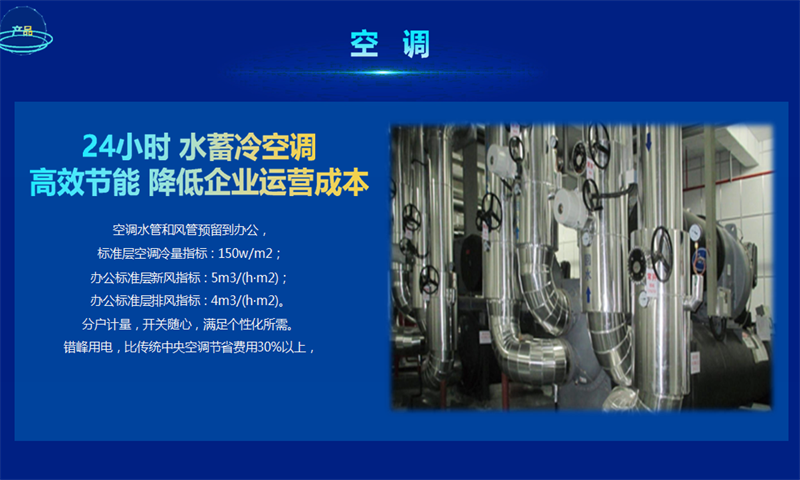 产品

空 调

24小时 水蓄冷空调
高效节能 降低企业运营成本

空调水管和风管预留到办公，
标准层空调冷量指标：150w/m2；
办公标准层新风指标：5m3/(h·m2)；
办公标准层排风指标：4m3/(h·m2)。
分户计量，开关随心，满足个性化所需。
错峰用电，比传统中央空调节省费用30%以上，